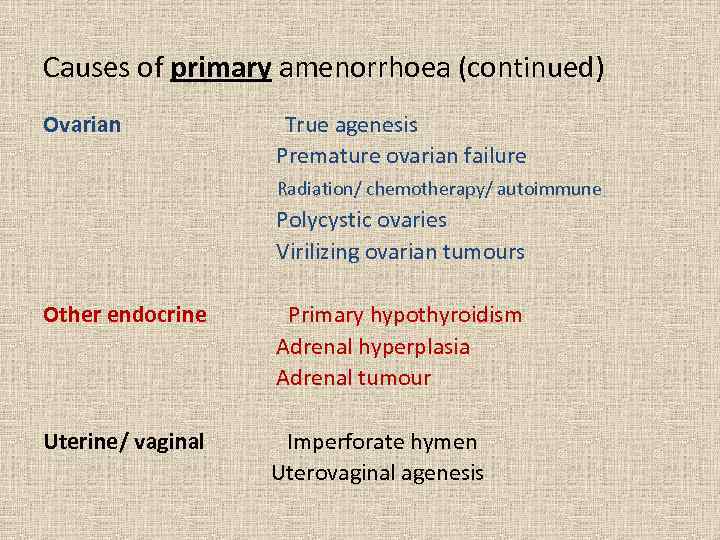 Causes of primary amenorrhoea (continued)

Ovarian
True agenesis
Premature ovarian failure
Radiation/ chemotherapy/ autoimmune
Polycystic ovaries
Virilizing ovarian tumours

Other endocrine
Primary hypothyroidism
Adrenal hyperplasia
Adrenal tumour

Uterine/ vaginal
Imperforate hymen
Uterovaginal agenesis